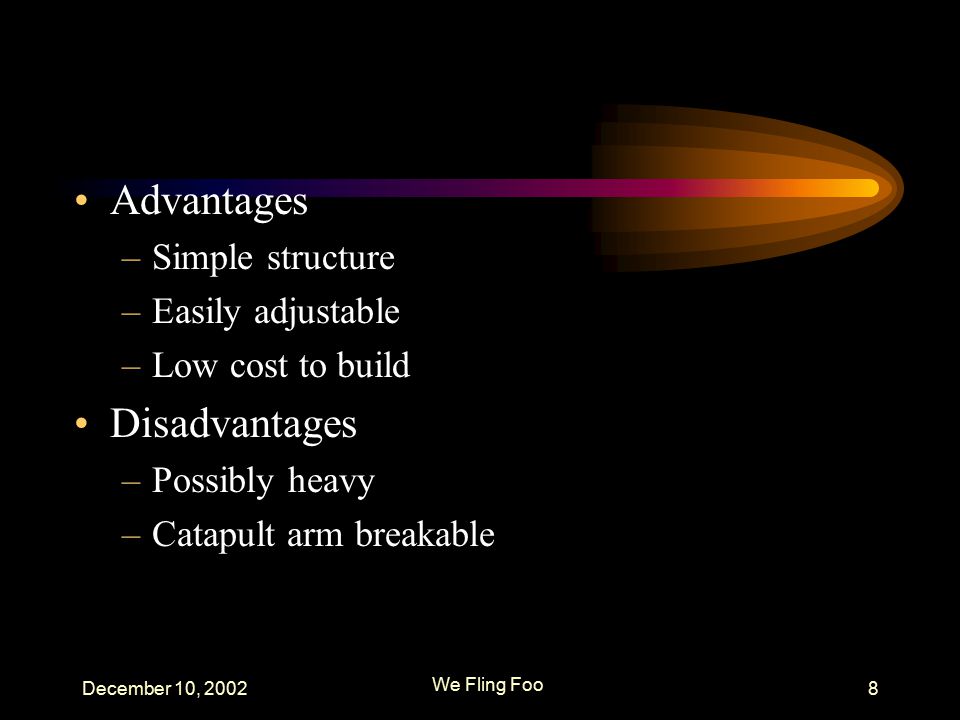 • Advantages
– Simple structure
– Easily adjustable
– Low cost to build
• Disadvantages
– Possibly heavy
– Catapult arm breakable

December 10, 2002
We Fling Foo
8